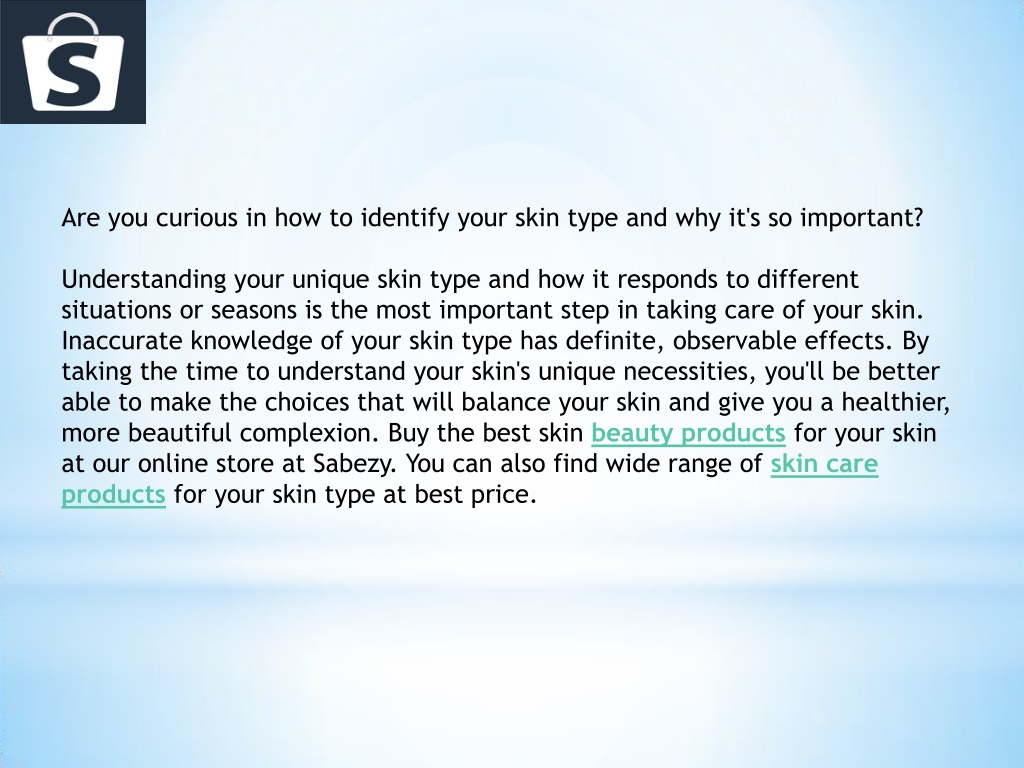 S

Are you curious in how to identify your skin type and why it's so important?

Understanding your unique skin type and how it responds to different situations or seasons is the most important step in taking care of your skin. Inaccurate knowledge of your skin type has definite, observable effects. By taking the time to understand your skin's unique necessities, you'll be better able to make the choices that will balance your skin and give you a healthier, more beautiful complexion. Buy the best skin beauty products for your skin at our online store at Sabezy. You can also find wide range of skin care products for your skin type at best price.